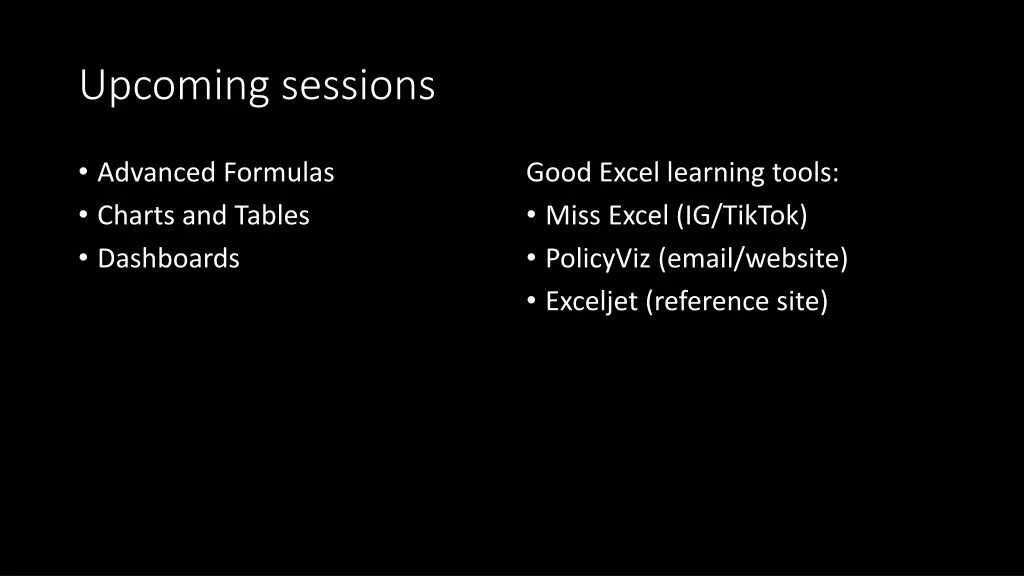 Upcoming sessions

• Advanced Formulas
• Charts and Tables
• Dashboards

Good Excel learning tools:
• Miss Excel (IG/TikTok)
• PolicyViz (email/website)
• Exceljet (reference site)